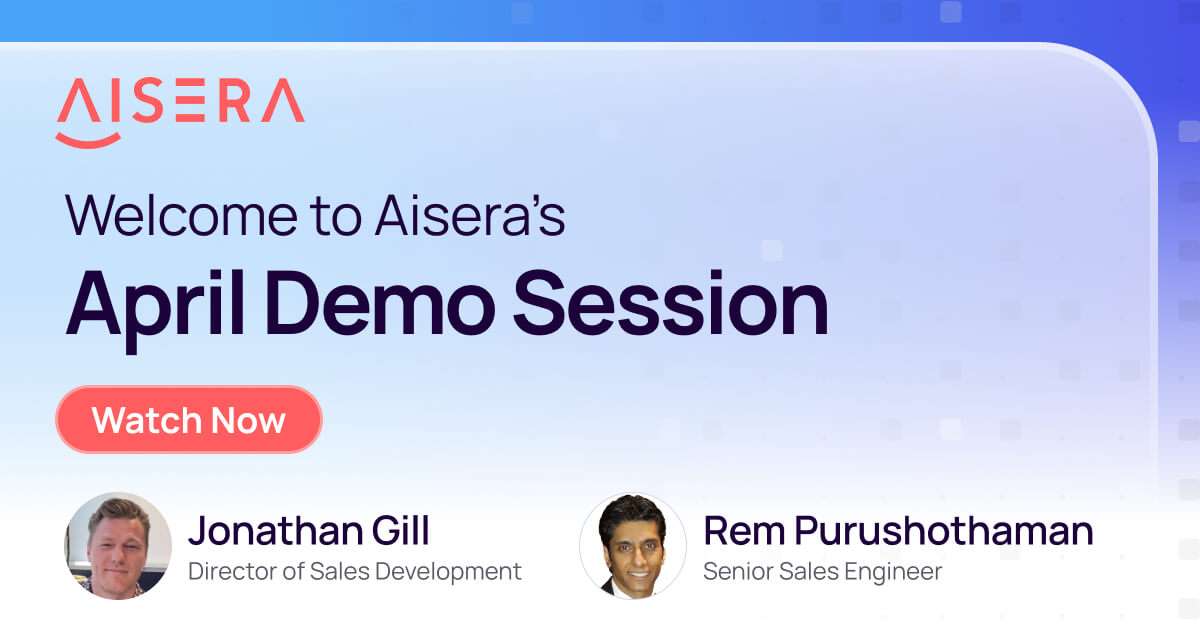 AISERA

Welcome to Aisera's

April Demo Session

Watch Now

Jonathan Gill
Director of Sales Development

Rem Purushothaman
Senior Sales Engineer